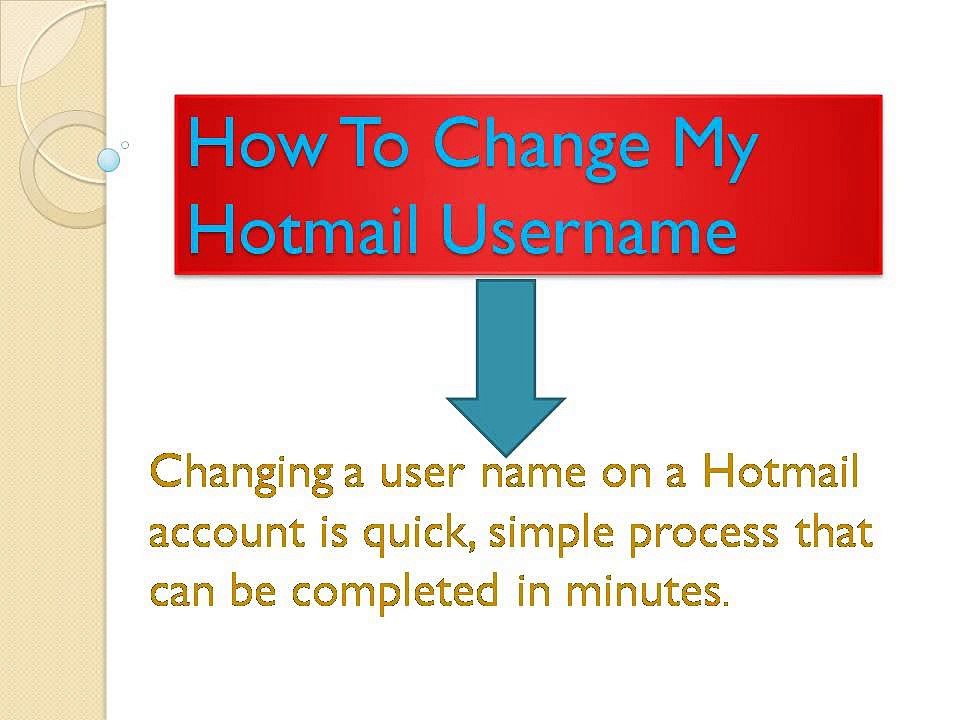 How To Change My Hotmail Username

Changing a user name on a Hotmail account is quick, simple process that can be completed in minutes.